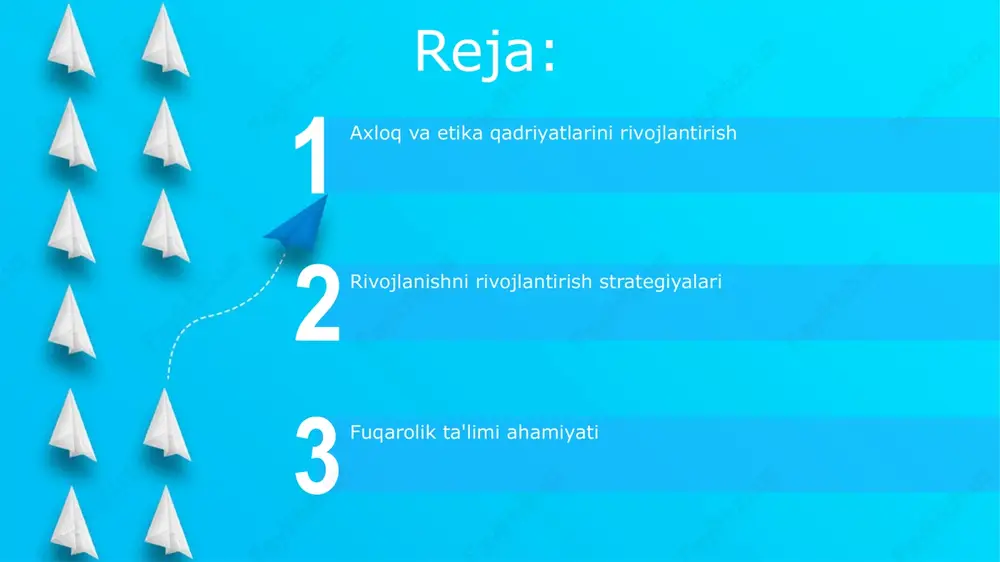 Reja:

1 Axloq va etika qadriyatlarini rivojlantirish

2 Rivojlanishni rivojlantirish strategiyalari

3 Fuqarolik ta'limi ahamiyati